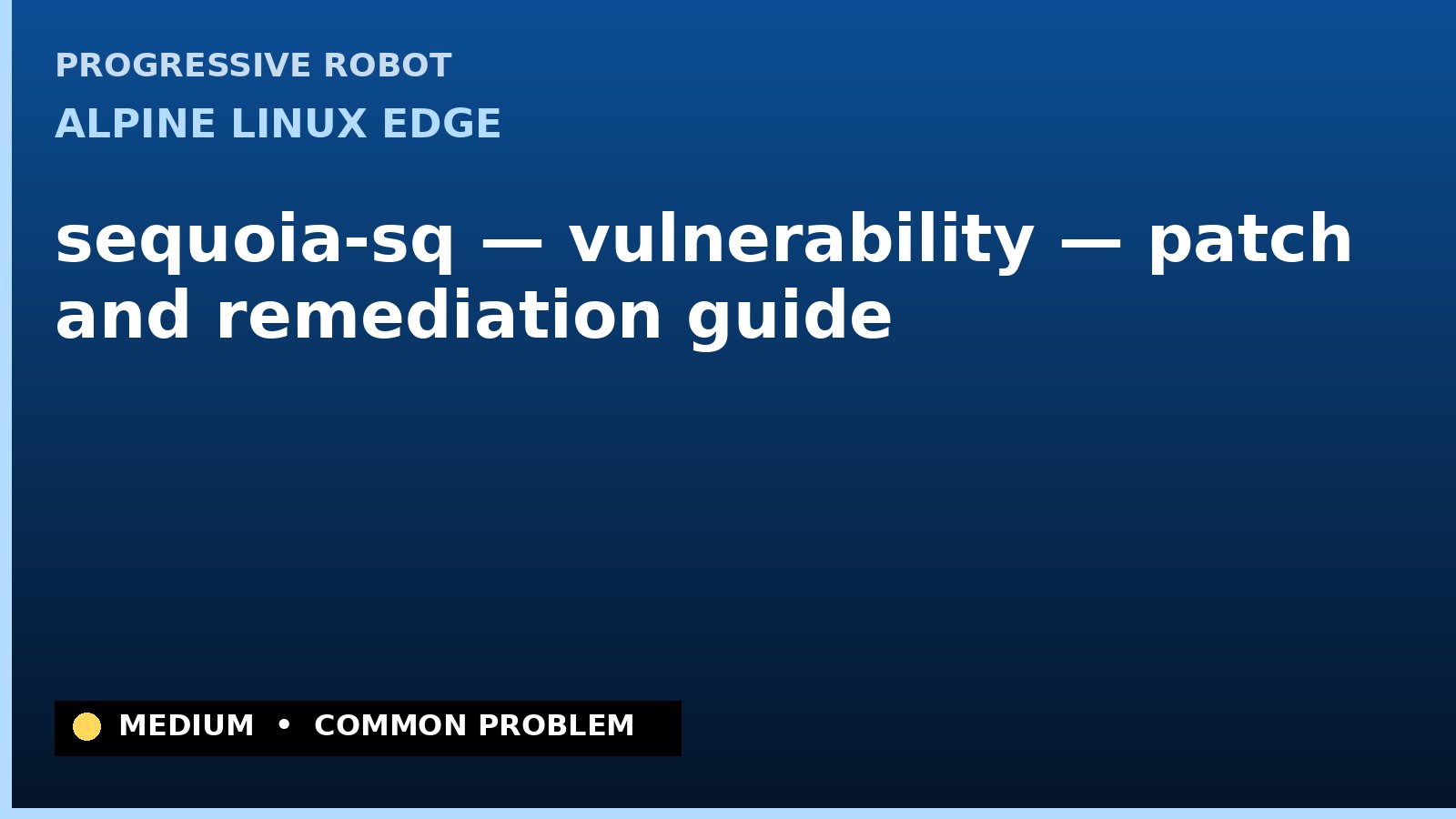 PROGRESSIVE ROBOT

ALPINE LINUX EDGE

sequoia-sq — vulnerability — patch and remediation guide

MEDIUM • COMMON PROBLEM